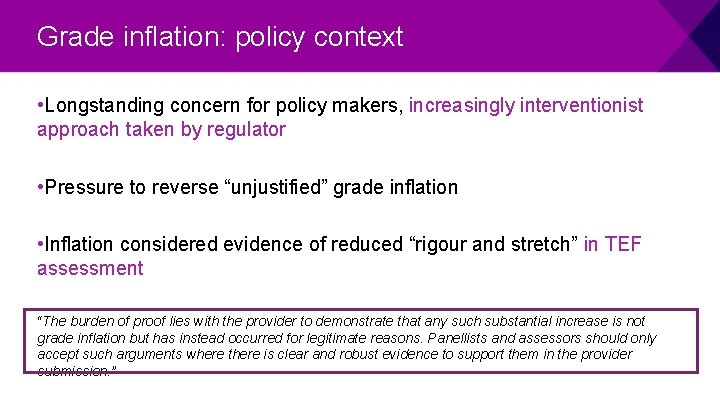 Grade inflation: policy context

•Longstanding concern for policy makers, increasingly interventionist approach taken by regulator

•Pressure to reverse “unjustified” grade inflation

•Inflation considered evidence of reduced “rigour and stretch” in TEF assessment

“The burden of proof lies with the provider to demonstrate that any such substantial increase is not grade inflation but has instead occurred for legitimate reasons. Panellists and assessors should only accept such arguments where there is clear and robust evidence to support them in the provider submission.”